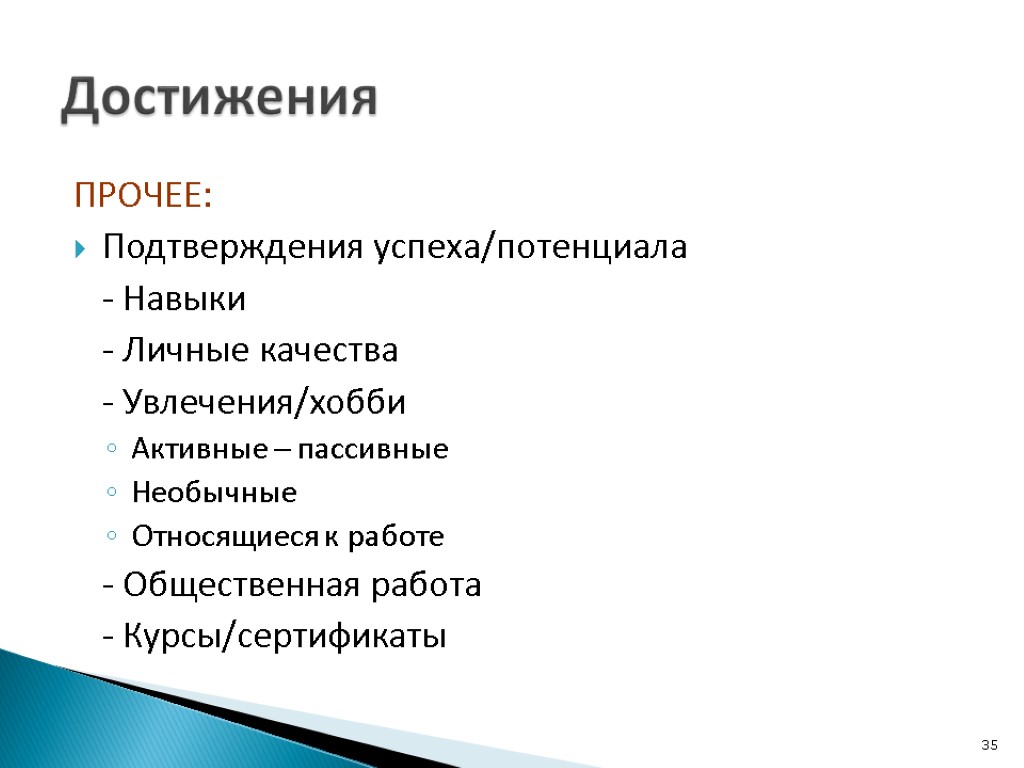 Достижения

ПРОЧЕЕ:

Подтверждения успеха/потенциала

- Навыки

- Личные качества

- Увлечения/хобби

Активные – пассивные

Необычные

Относящиеся к работе

- Общественная работа

- Курсы/сертификаты

35